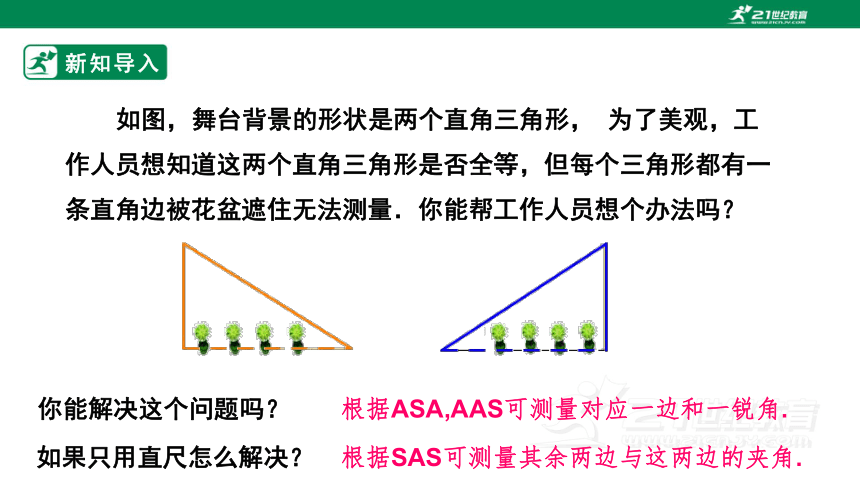 21世纪教育

新知导入

如图，舞台背景的形状是两个直角三角形， 为了美观，工作人员想知道这两个直角三角形是否全等，但每个三角形都有一条直角边被花盆遮住无法测量．你能帮工作人员想个办法吗？

你能解决这个问题吗？ 根据ASA,AAS可测量对应一边和一锐角.

如果只用直尺怎么解决？ 根据SAS可测量其余两边与这两边的夹角.